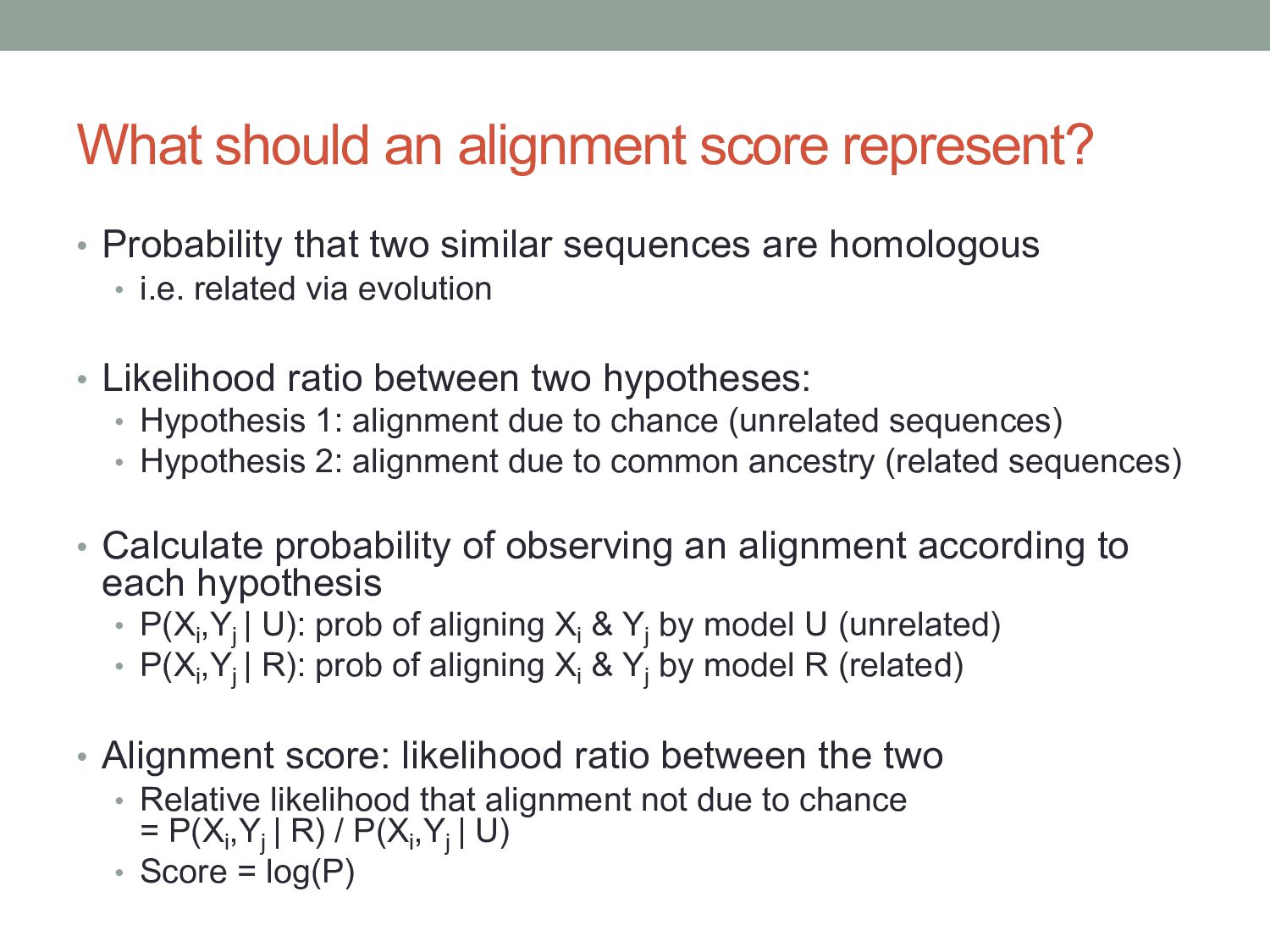 What should an alignment score represent?

• Probability that two similar sequences are homologous
• i.e. related via evolution

• Likelihood ratio between two hypotheses:
• Hypothesis 1: alignment due to chance (unrelated sequences)
• Hypothesis 2: alignment due to common ancestry (related sequences)

• Calculate probability of observing an alignment according to each hypothesis
• $P(X_i,Y_j \mid U)$: prob of aligning $X_i$ & $Y_j$ by model U (unrelated)
• $P(X_i,Y_j \mid R)$: prob of aligning $X_i$ & $Y_j$ by model R (related)

• Alignment score: likelihood ratio between the two
• Relative likelihood that alignment not due to chance $= P(X_i,Y_j \mid R) / P(X_i,Y_j \mid U)$
• Score = log(P)